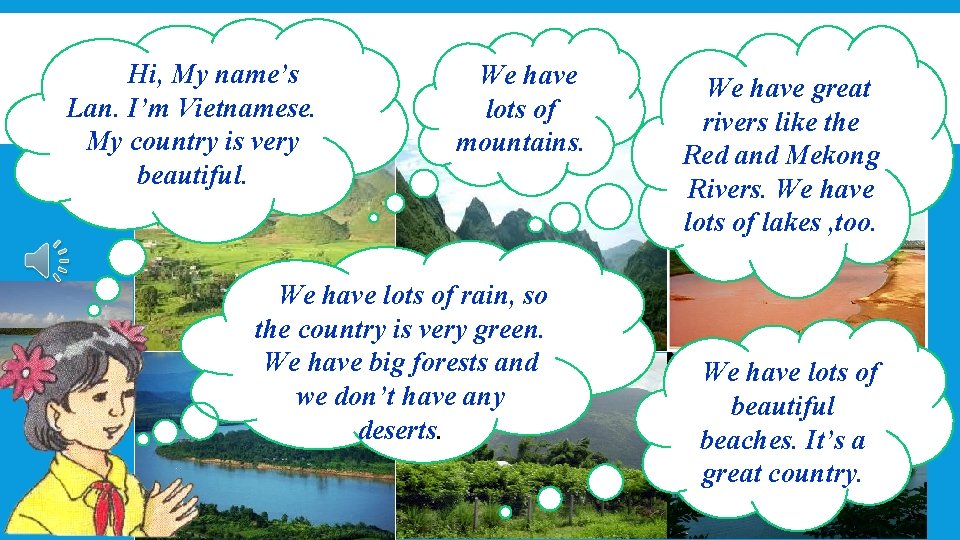 Hi, My name's Lan. I'm Vietnamese. My country is very beautiful.

We have lots of mountains.

We have great rivers like the Red and Mekong Rivers. We have lots of lakes ,too.

We have lots of rain, so the country is very green. We have big forests and we don't have any deserts.

We have lots of beautiful beaches. It's a great country.